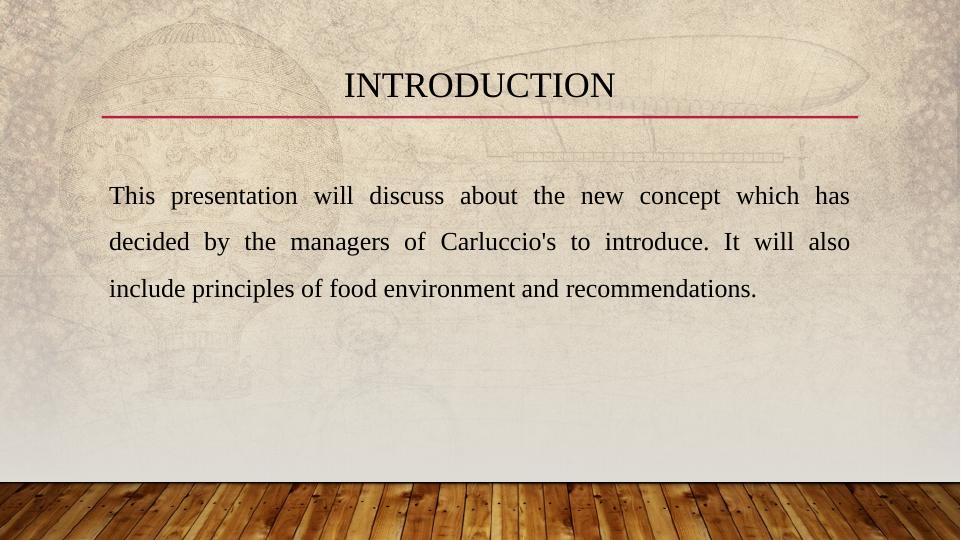 INTRODUCTION

This presentation will discuss about the new concept which has decided by the managers of Carluccio's to introduce. It will also include principles of food environment and recommendations.